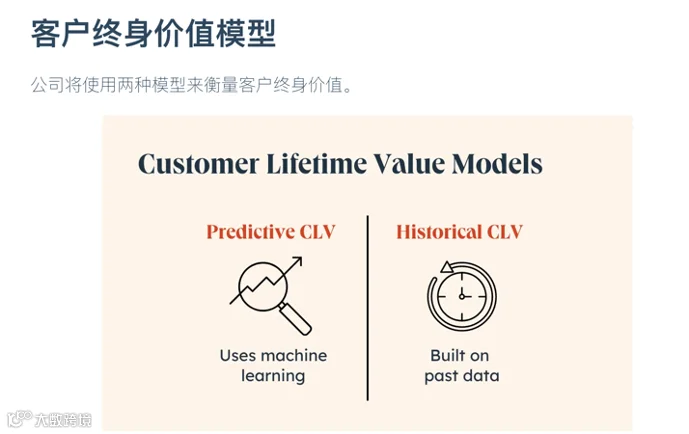 客户终身价值模型

公司将使用两种模型来衡量客户终身价值。

Customer Lifetime Value Models

Predictive CLV

Uses machine learning

Historical CLV

Built on past data

大数跨境